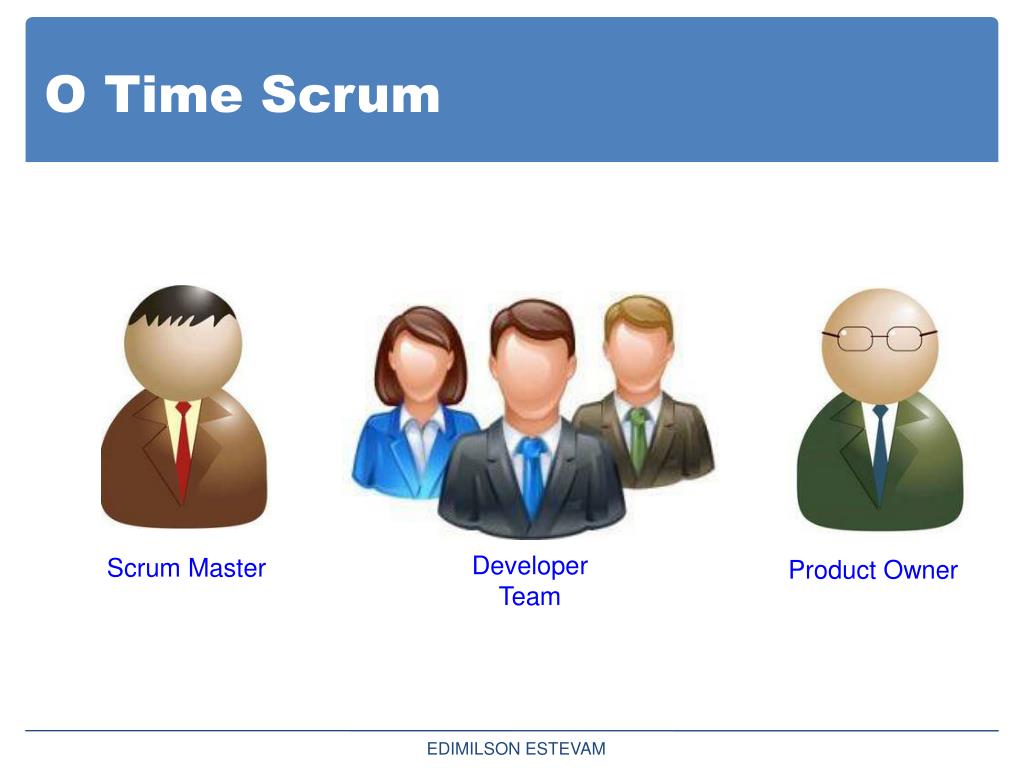 O Time Scrum

Scrum Master

Developer Team

Product Owner

EDIMILSON ESTEVAM